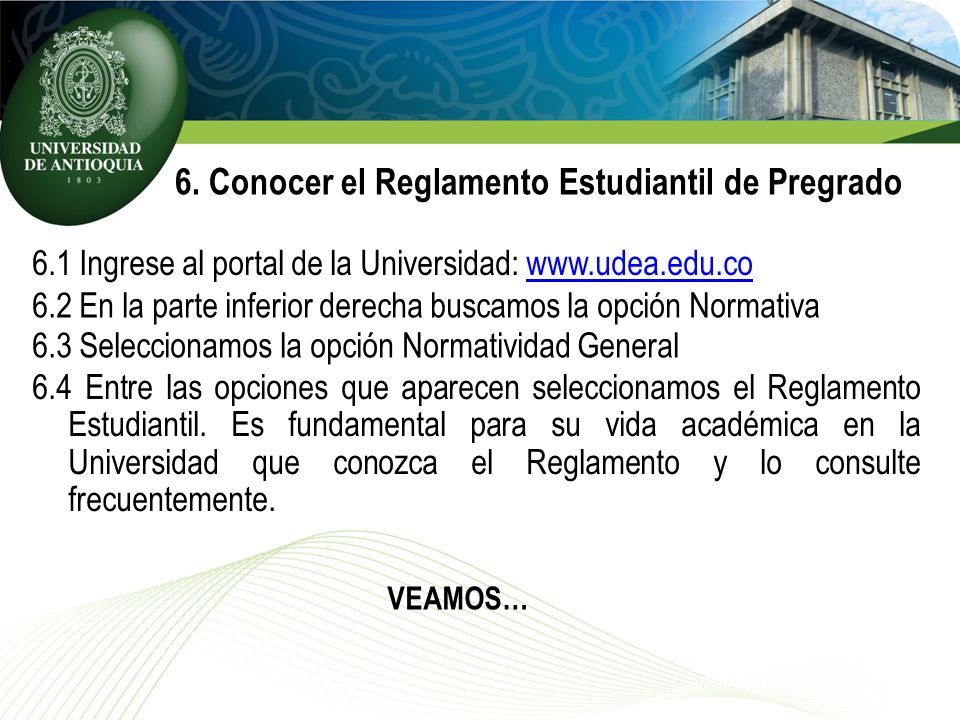 UNIVERSIDAD DE ANTIOQUIA
1803

6. Conocer el Reglamento Estudiantil de Pregrado

6.1 Ingrese al portal de la Universidad: www.udea.edu.co
6.2 En la parte inferior derecha buscamos la opción Normativa
6.3 Seleccionamos la opción Normatividad General
6.4 Entre las opciones que aparecen seleccionamos el Reglamento Estudiantil. Es fundamental para su vida académica en la Universidad que conozca el Reglamento y lo consulte frecuentemente.

VEAMOS…